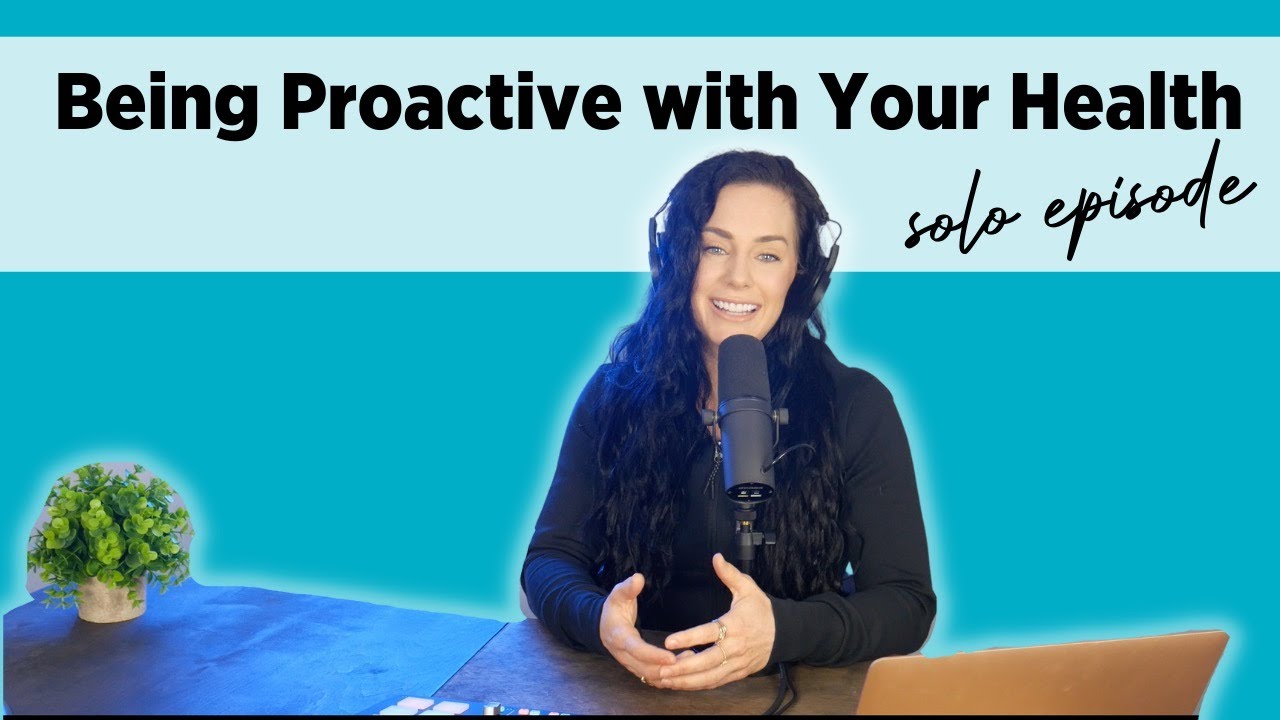 Being Proactive with Your Health

solo episode